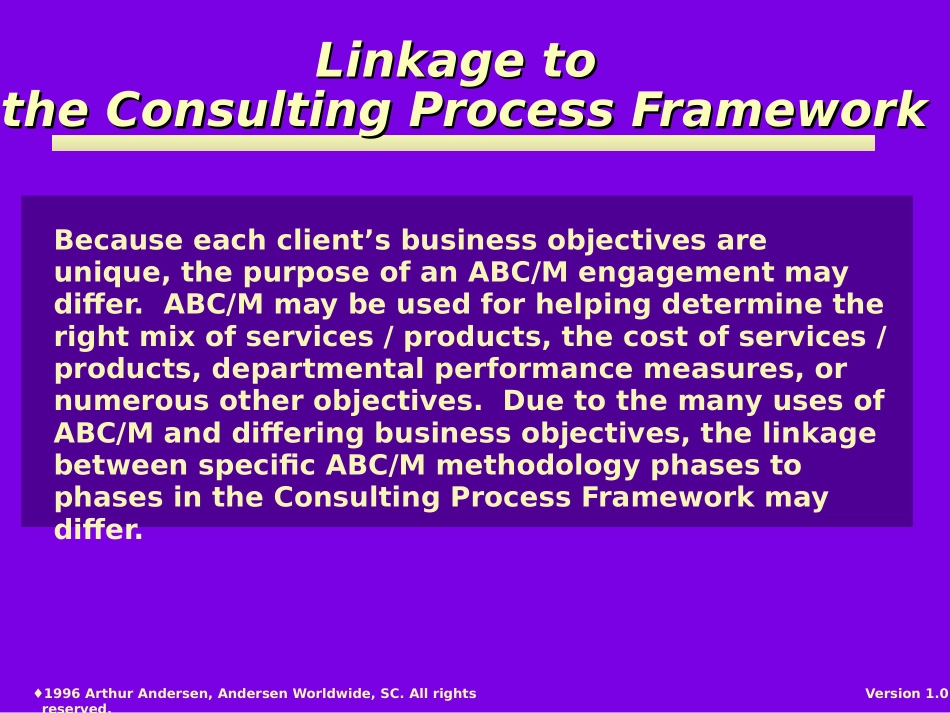 Linkage to
the Consulting Process Framework

Because each client’s business objectives are unique, the purpose of an ABC/M engagement may differ. ABC/M may be used for helping determine the right mix of services / products, the cost of services / products, departmental performance measures, or numerous other objectives. Due to the many uses of ABC/M and differing business objectives, the linkage between specific ABC/M methodology phases to phases in the Consulting Process Framework may differ.

♦1996 Arthur Andersen, Andersen Worldwide, SC. All rights reserved.

Version 1.0